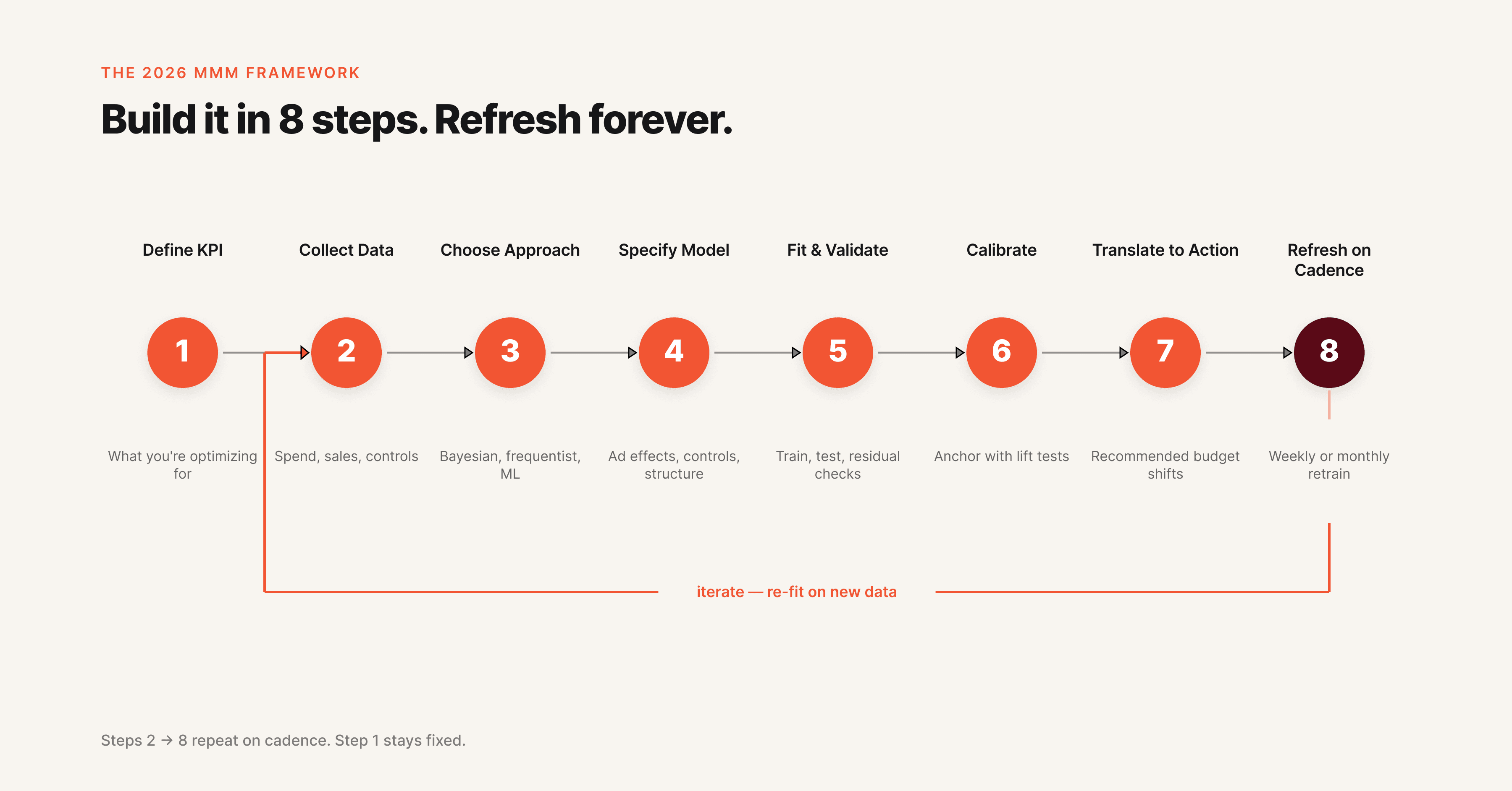 THE 2026 MMM FRAMEWORK

Build it in 8 steps. Refresh forever.

Define KPI

1

What you're optimizing for

Collect Data

2

Spend, sales, controls

Choose Approach

3

Bayesian, frequentist, ML

Specify Model

4

Ad effects, controls, structure

Fit & Validate

5

Train, test, residual checks

Calibrate

6

Anchor with lift tests

Translate to Action

7

Recommended budget shifts

Refresh on Cadence

8

Weekly or monthly retrain

iterate — re-fit on new data

Steps 2 → 8 repeat on cadence. Step 1 stays fixed.